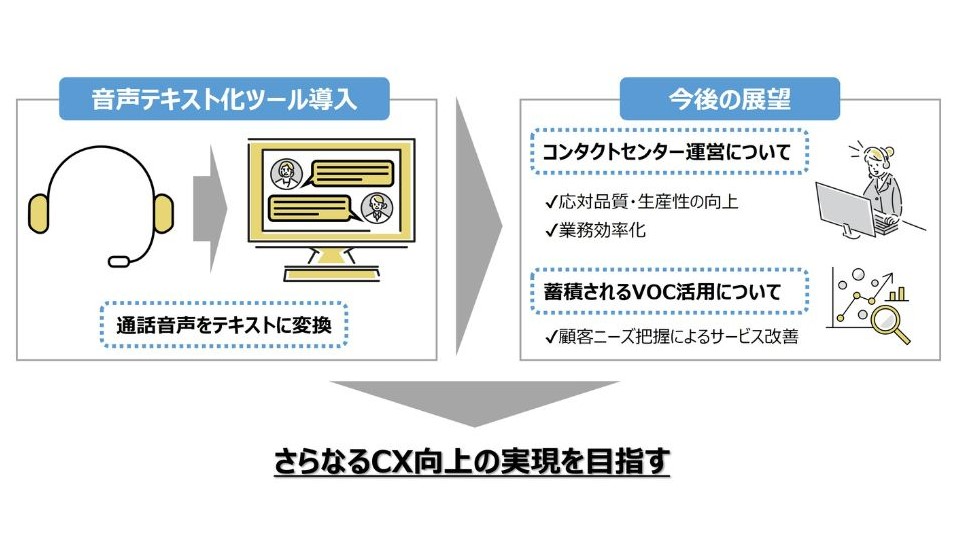 音声テキスト化ツール導入

通話音声をテキストに変換

今後の展望

コンタクトセンター運営について

✓応対品質・生産性の向上
✓業務効率化

蓄積されるVOC活用について

✓顧客ニーズ把握によるサービス改善

さらなるCX向上の実現を目指す